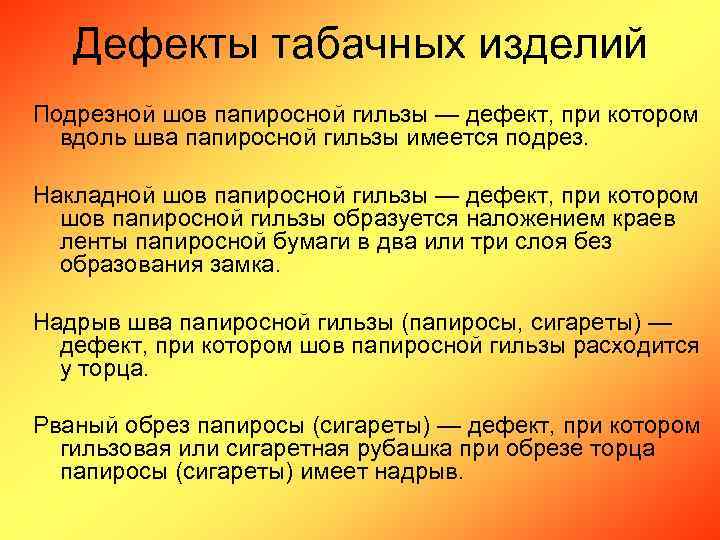 Дефекты табачных изделий

Подрезной шов папиросной гильзы — дефект, при котором вдоль шва папиросной гильзы имеется подрез.

Накладной шов папиросной гильзы — дефект, при котором шов папиросной гильзы образуется наложением краев ленты папиросной бумаги в два или три слоя без образования замка.

Надрыв шва папиросной гильзы (папиросы, сигареты) — дефект, при котором шов папиросной гильзы расходится у торца.

Рваный обрез папиросы (сигареты) — дефект, при котором гильзовая или сигаретная рубашка при обрезе торца папиросы (сигареты) имеет надрыв.